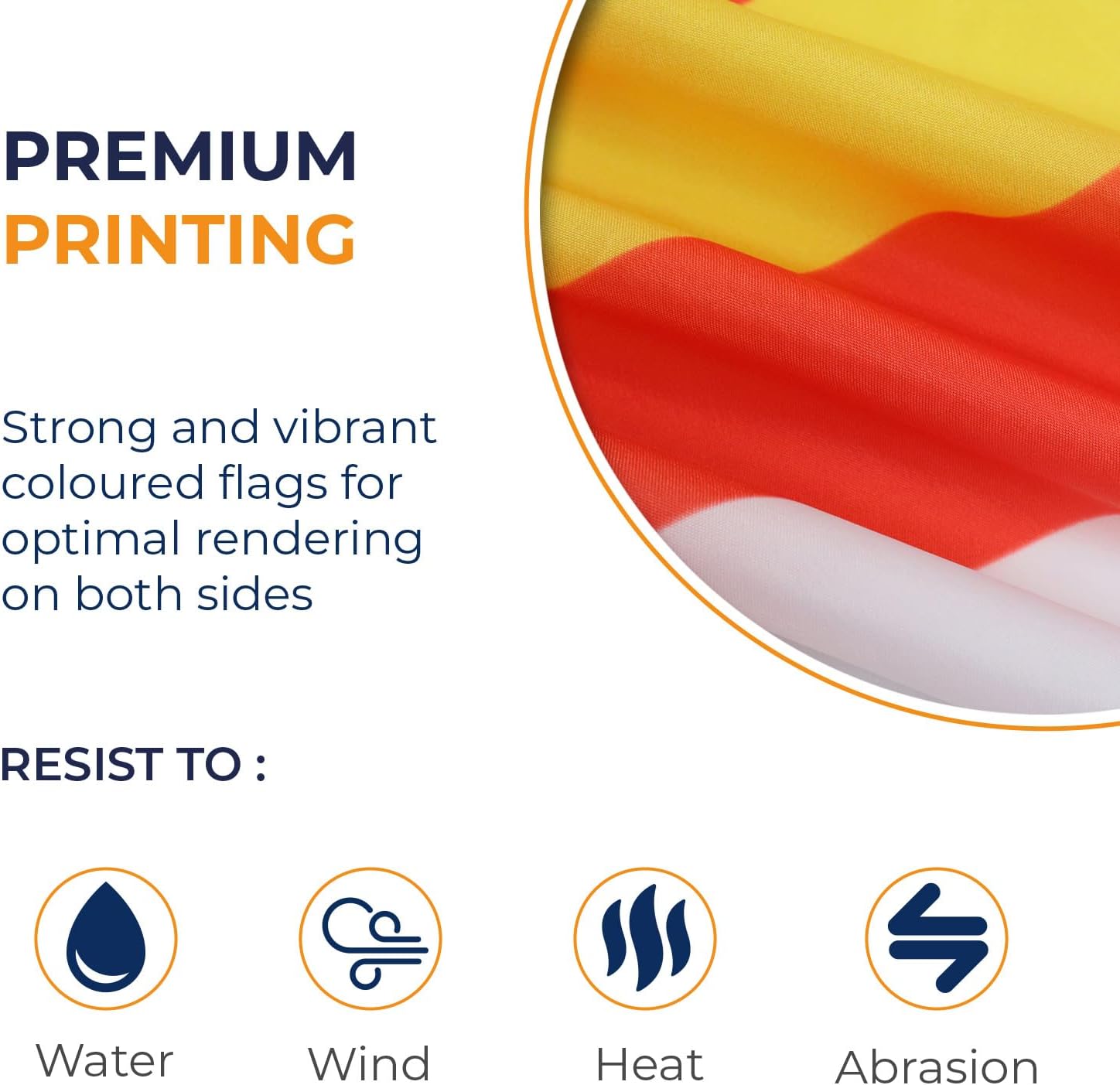 PREMIUM
PRINTING

Strong and vibrant coloured flags for optimal rendering on both sides

RESIST TO :

Water

Wind

Heat

Abrasion